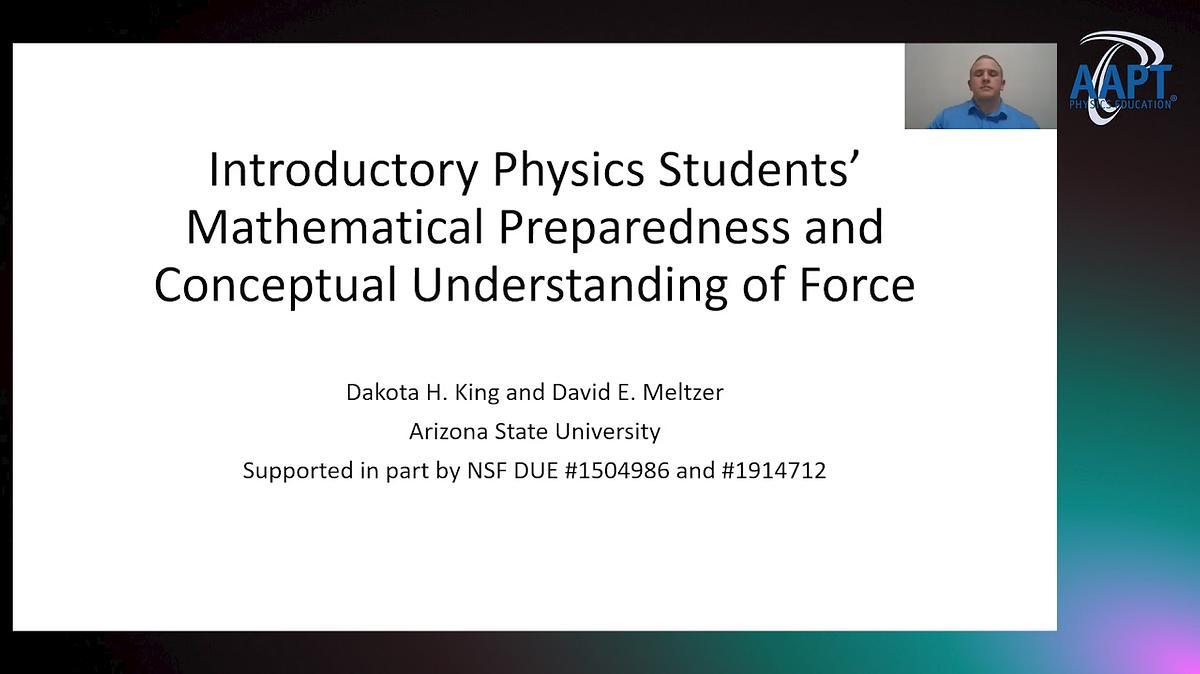 AAPT
PHYSICS EDUCATION

Introductory Physics Students' Mathematical Preparedness and Conceptual Understanding of Force

Dakota H. King and David E. Meltzer
Arizona State University
Supported in part by NSF DUE #1504986 and #1914712